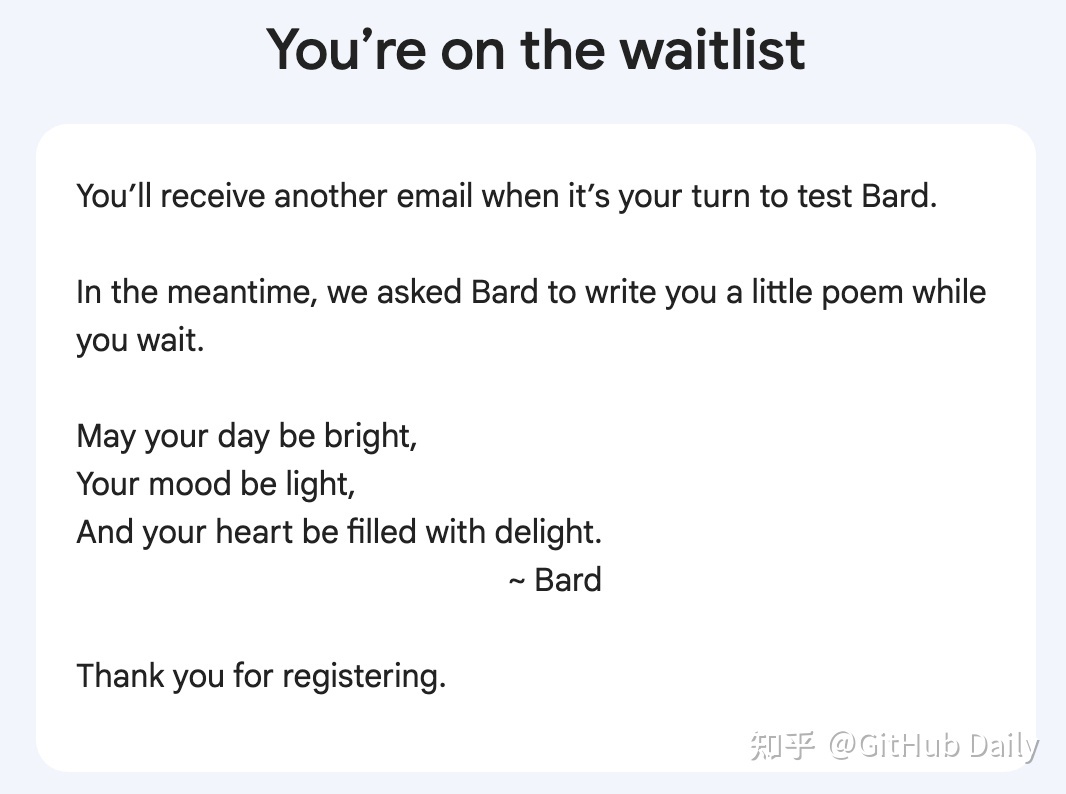 You’re on the waitlist

You’ll receive another email when it’s your turn to test Bard.

In the meantime, we asked Bard to write you a little poem while you wait.

May your day be bright,
Your mood be light,
And your heart be filled with delight.
~ Bard

Thank you for registering.

知乎 @GitHub Daily